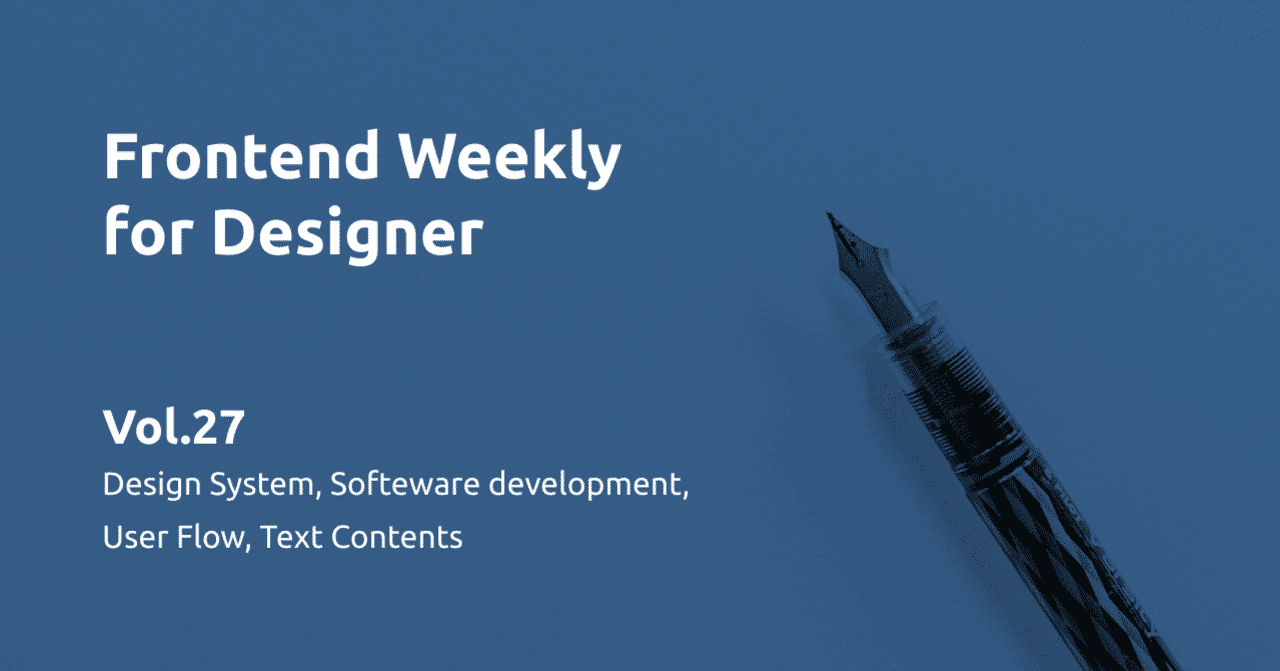 Frontend Weekly
for Designer

Vol.27
Design System, Softeware development,
User Flow, Text Contents